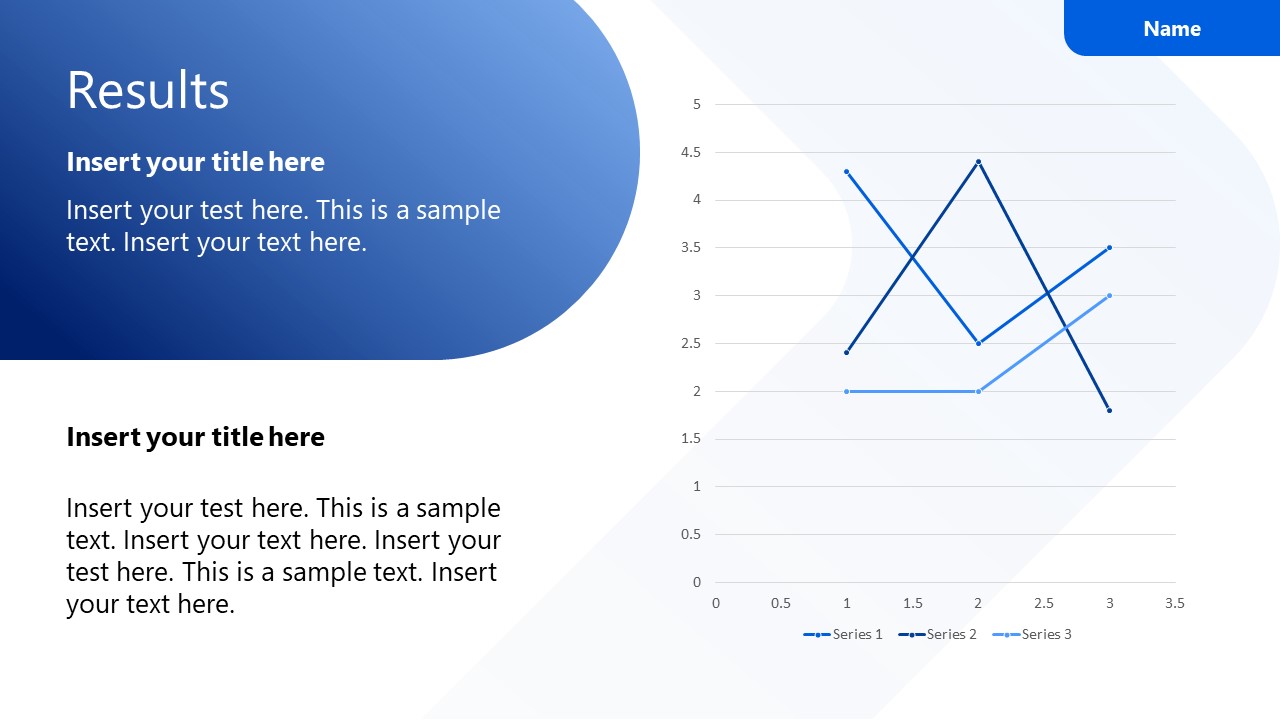 Name

Results

Insert your title here

Insert your test here. This is a sample text. Insert your text here.

Insert your title here

Insert your test here. This is a sample text. Insert your text here. Insert your test here. This is a sample text. Insert your text here.

5
4.5
4
3.5
3
2.5
2
1.5
1
0.5
0

0 0.5 1 1.5 2 2.5 3 3.5

Series 1 Series 2 Series 3